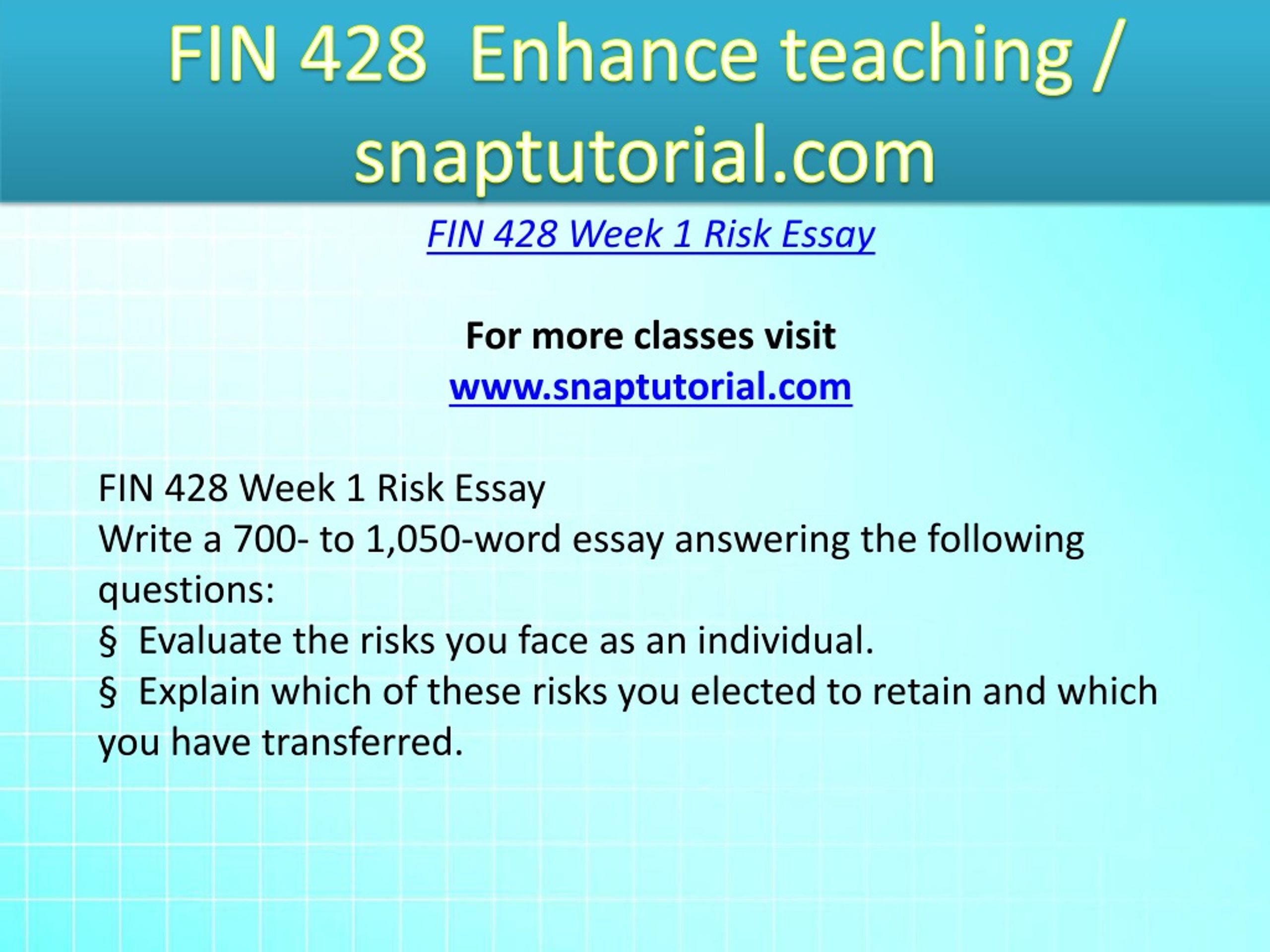 FIN 428 Enhance teaching / snaptutorial.com

FIN 428 Week 1 Risk Essay

For more classes visit
www.snaptutorial.com

FIN 428 Week 1 Risk Essay
Write a 700- to 1,050-word essay answering the following questions:
§ Evaluate the risks you face as an individual.
§ Explain which of these risks you elected to retain and which you have transferred.